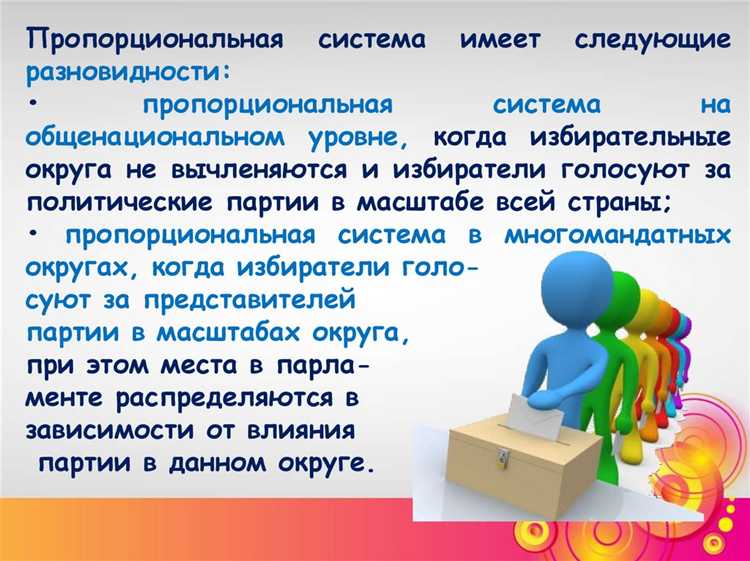 Пропорциональная система имеет следующие разновидности:

• пропорциональная система на общенациональном уровне, когда избирательные округа не вычленяются и избиратели голосуют за политические партии в масштабе всей страны;

• пропорциональная система в многомандатных округах, когда избиратели голосуют за представителей партии в масштабах округа, при этом места в парламенте распределяются в зависимости от влияния партии в данном округе.